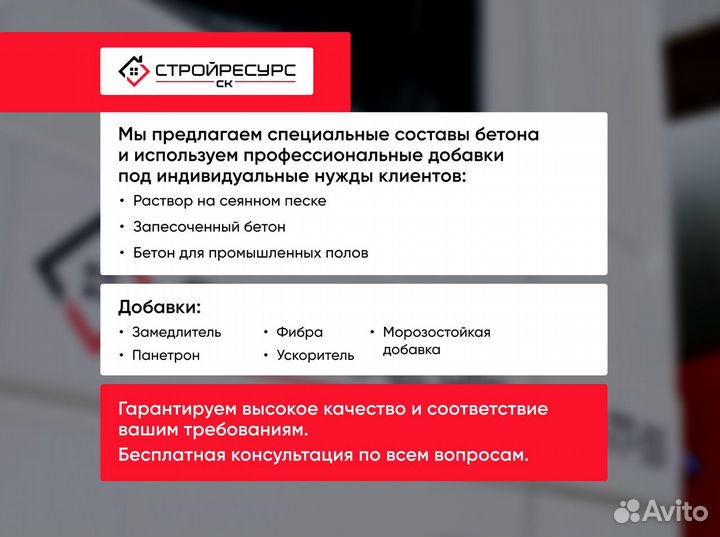 СТРОЙРЕСУРС
СК

Мы предлагаем специальные составы бетона и используем профессиональные добавки под индивидуальные нужды клиентов:

• Раствор на сеянном песке
• Запесоченный бетон
• Бетон для промышленных полов

Добавки:

• Замедлитель
• Панетрон
• Фибра
• Ускоритель
• Морозостойкая добавка

Гарантируем высокое качество и соответствие вашим требованиям.

Бесплатная консультация по всем вопросам.

Avito